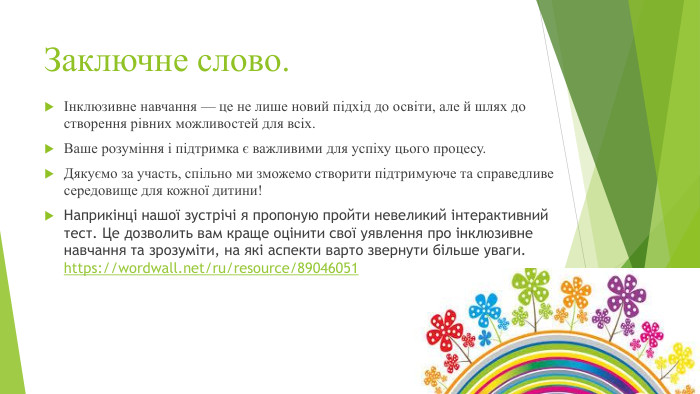 Заключне слово.

Інклюзивне навчання — це не лише новий підхід до освіти, але й шлях до створення рівних можливостей для всіх.

Ваше розуміння і підтримка є важливими для успіху цього процесу.

Дякуємо за участь, спільно ми зможемо створити підтримуюче та справедливе середовище для кожної дитини!

Наприкінці нашої зустрічі я пропоную пройти невеликий інтерактивний тест. Це дозволить вам краще оцінити свої уявлення про інклюзивне навчання та зрозуміти, на які аспекти варто звернути більше уваги. https://wordwall.net/ru/resource/89046051